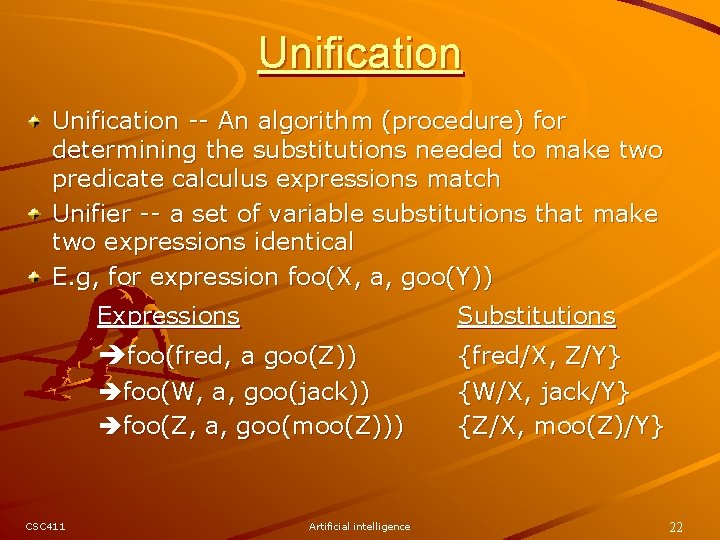 Unification

Unification -- An algorithm (procedure) for determining the substitutions needed to make two predicate calculus expressions match

Unifier -- a set of variable substitutions that make two expressions identical

E.g, for expression foo(X, a, goo(Y))

| Expressions | Substitutions |
|---|---|
| ➔foo(fred, a goo(Z)) | {fred/X, Z/Y} |
| ➔foo(W, a, goo(jack)) | {W/X, jack/Y} |
| ➔foo(Z, a, goo(moo(Z))) | {Z/X, moo(Z)/Y} |

CSC411 Artificial intelligence 22